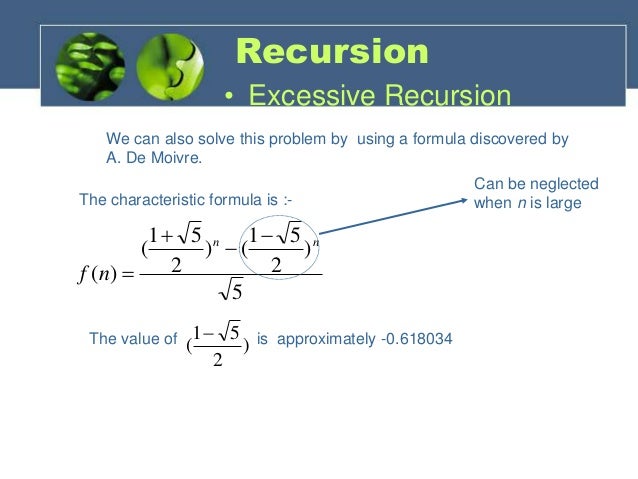 Recursion

• Excessive Recursion

We can also solve this problem by using a formula discovered by A. De Moivre.

The characteristic formula is :-

Can be neglected when $n$ is large

$f(n) = \frac{(\frac{1+\sqrt{5}}{2})^n - (\frac{1-\sqrt{5}}{2})^n}{\sqrt{5}}$

The value of $(\frac{1-\sqrt{5}}{2})$ is approximately -0.618034